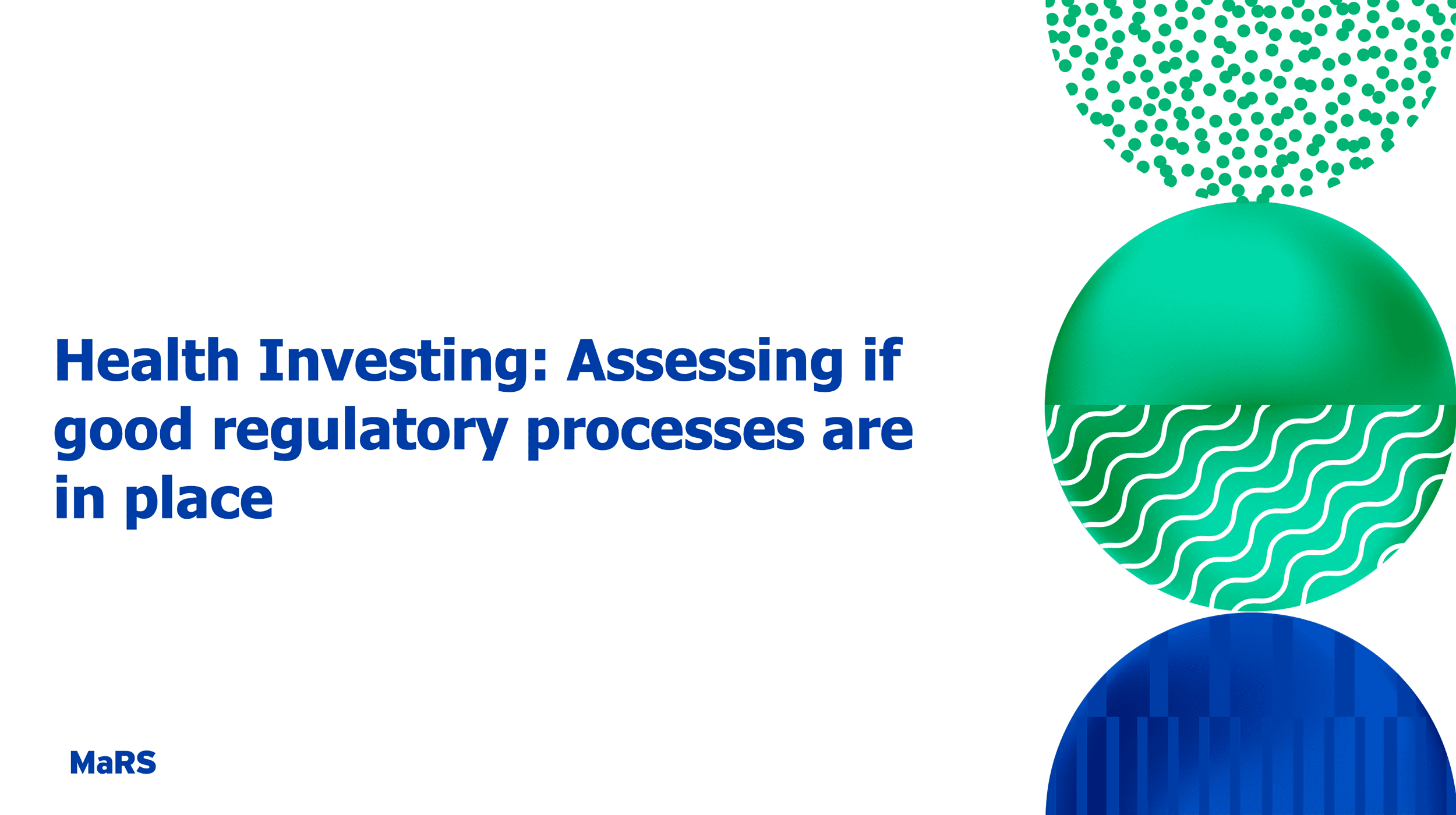 Health Investing: Assessing if good regulatory processes are in place

MaRS